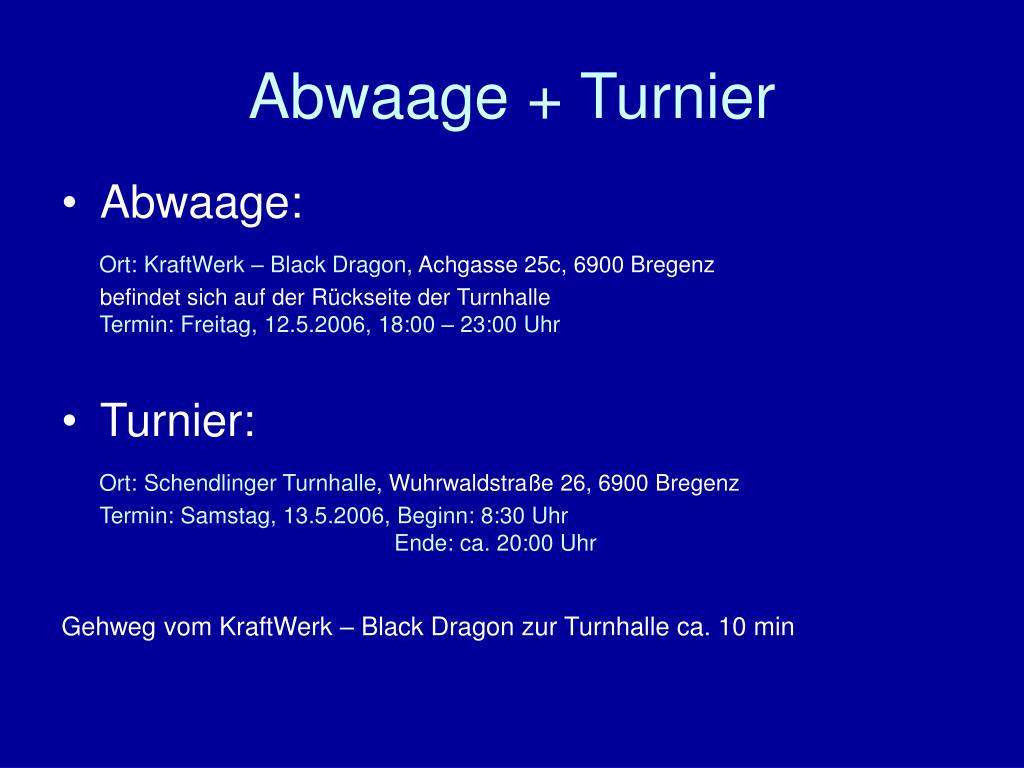 Abwaage + Turnier

• Abwaage:

Ort: KraftWerk – Black Dragon, Achgasse 25c, 6900 Bregenz
befindet sich auf der Rückseite der Turnhalle
Termin: Freitag, 12.5.2006, 18:00 – 23:00 Uhr

• Turnier:

Ort: Schendlinger Turnhalle, Wuhrwaldstraße 26, 6900 Bregenz
Termin: Samstag, 13.5.2006, Beginn: 8:30 Uhr
Ende: ca. 20:00 Uhr

Gehweg vom KraftWerk – Black Dragon zur Turnhalle ca. 10 min